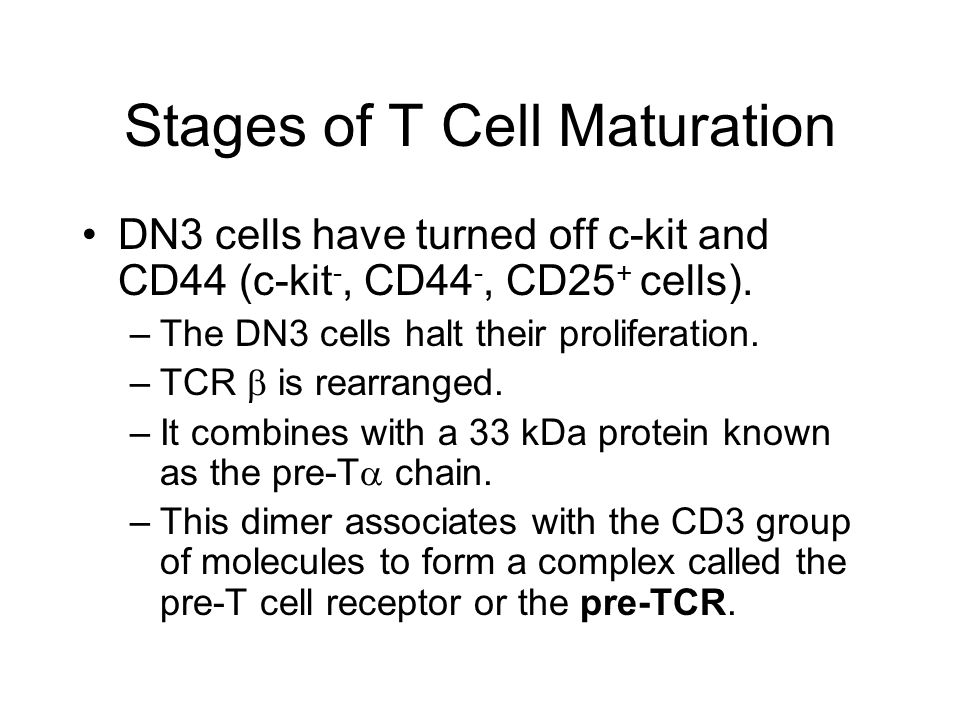 Stages of T Cell Maturation

• DN3 cells have turned off c-kit and CD44 (c-kit$^-$, CD44$^-$, CD25$^+$ cells).

– The DN3 cells halt their proliferation.

– TCR $\beta$ is rearranged.

– It combines with a 33 kDa protein known as the pre-T$\alpha$ chain.

– This dimer associates with the CD3 group of molecules to form a complex called the pre-T cell receptor or the **pre-TCR**.